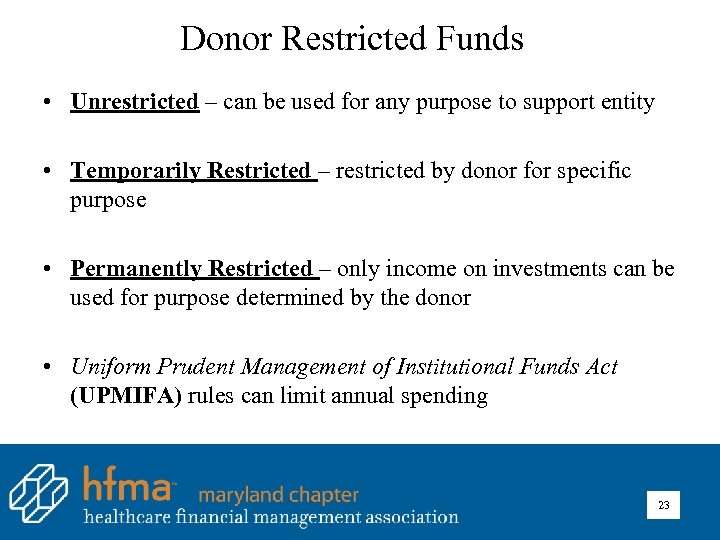 Donor Restricted Funds

• Unrestricted – can be used for any purpose to support entity

• Temporarily Restricted – restricted by donor for specific purpose

• Permanently Restricted – only income on investments can be used for purpose determined by the donor

• Uniform Prudent Management of Institutional Funds Act (UPMIFA) rules can limit annual spending

hfma™ maryland chapter
healthcare financial management association

23